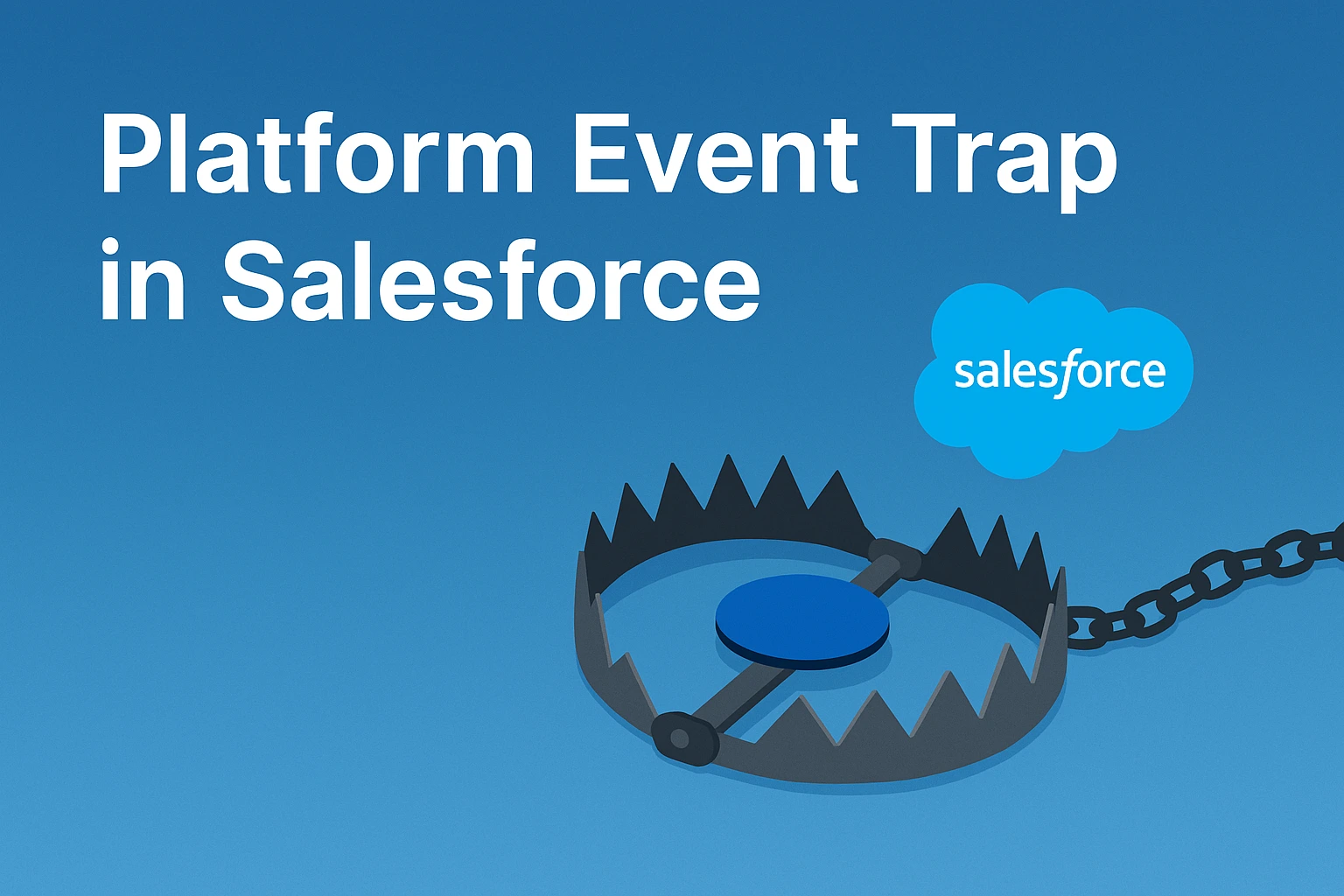 Platform Event Trap in Salesforce

salesforce